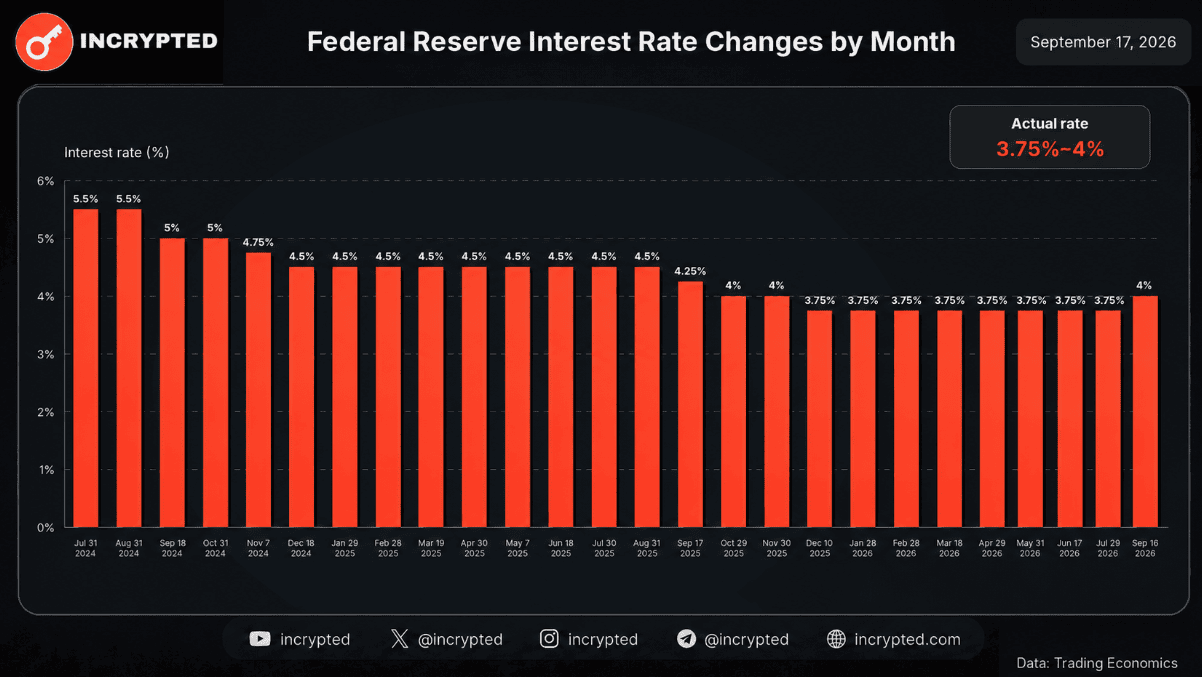 INCRYPTED

Federal Reserve Interest Rate Changes by Month

September 17, 2026

Actual rate
3.75%-4%

Interest rate (%)

6%
5%
4%
3%
2%
1%
0%

5.5% 5.5% 5% 5% 4.75% 4.5% 4.5% 4.5% 4.5% 4.5% 4.5% 4.5% 4.5% 4.5% 4.25% 4% 4% 3.75% 3.75% 3.75% 3.75% 3.75% 3.75% 3.75% 3.75% 4%

Jul 31 2024
Aug 31 2024
Sep 18 2024
Oct 31 2024
Nov 7 2024
Dec 18 2024
Jan 29 2025
Feb 28 2025
Mar 19 2025
Apr 30 2025
May 7 2025
Jun 18 2025
Jul 30 2025
Aug 31 2025
Sep 17 2025
Oct 29 2025
Nov 30 2025
Dec 10 2025
Jan 28 2026
Feb 28 2026
Mar 18 2026
Apr 29 2026
May 31 2026
Jun 17 2026
Jul 29 2026
Sep 16 2026

incrypted @incrypted incrypted @incrypted incrypted.com

Data: Trading Economics